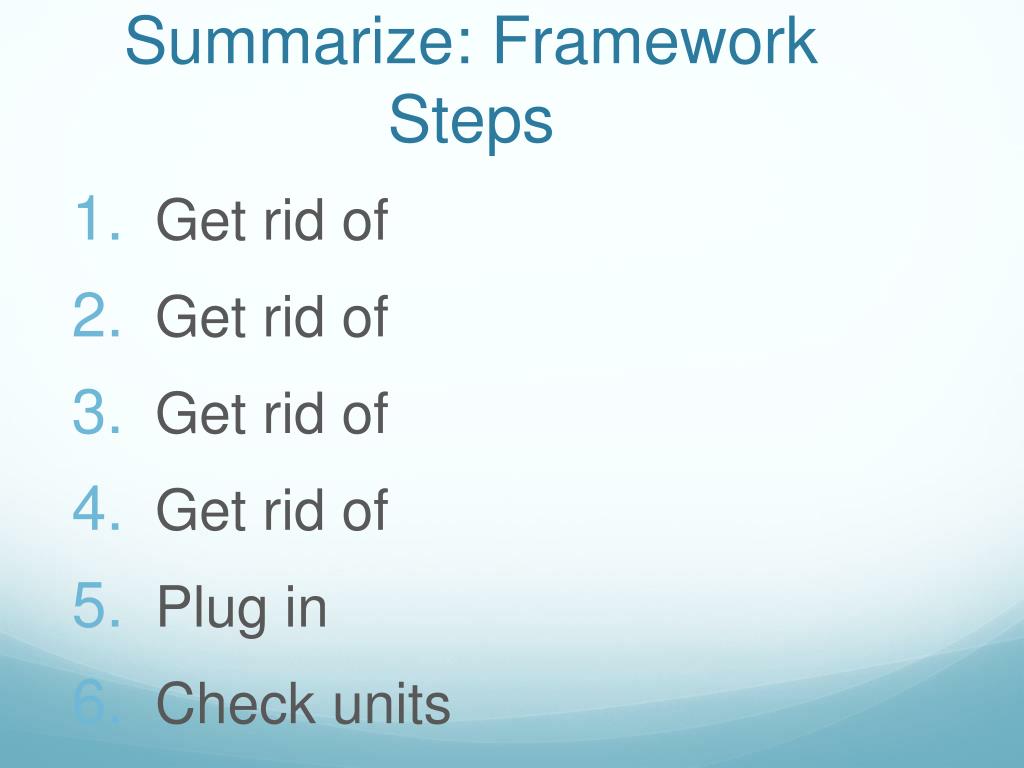 Summarize: Framework Steps

1. Get rid of
2. Get rid of
3. Get rid of
4. Get rid of
5. Plug in
6. Check units